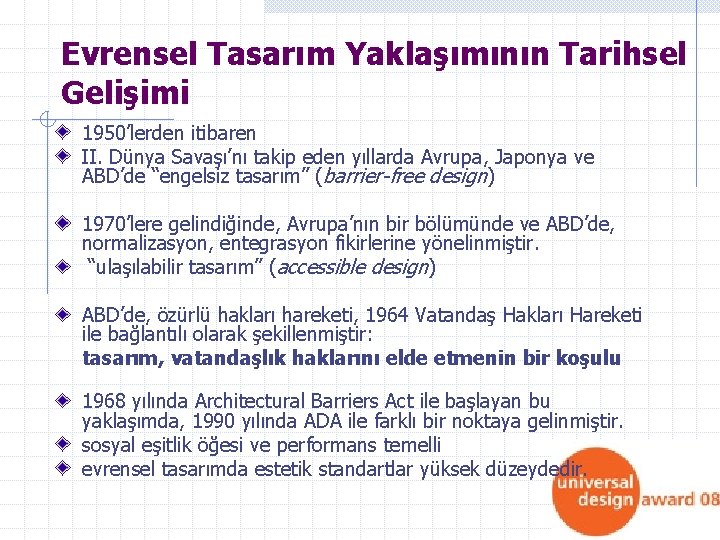 Evrensel Tasarım Yaklaşımının Tarihsel Gelişimi

1950'lerden itibaren

II. Dünya Savaşı'nı takip eden yıllarda Avrupa, Japonya ve ABD'de "engelsiz tasarım" (barrier-free design)

1970'lere gelindiğinde, Avrupa'nın bir bölümünde ve ABD'de, normalizasyon, entegrasyon fikirlerine yönelinmiştir.

"ulaşılabilir tasarım" (accessible design)

ABD'de, özürlü hakları hareketi, 1964 Vatandaş Hakları Hareketi ile bağlantılı olarak şekillenmiştir:

tasarım, vatandaşlık haklarını elde etmenin bir koşulu

1968 yılında Architectural Barriers Act ile başlayan bu yaklaşımda, 1990 yılında ADA ile farklı bir noktaya gelinmiştir.

sosyal eşitlik öğesi ve performans temelli

evrensel tasarımda estetik standartlar yüksek düzeydedir.

universal design award 08